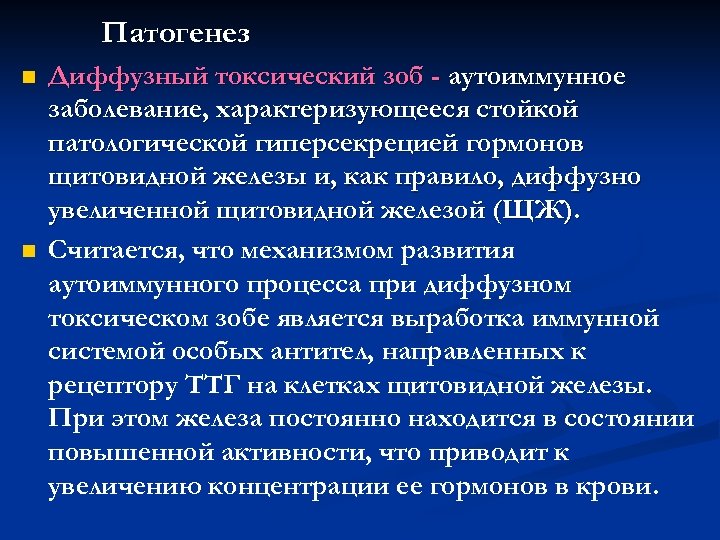 Патогенез

Диффузный токсический зоб - аутоиммунное заболевание, характеризующееся стойкой патологической гиперсекрецией гормонов щитовидной железы и, как правило, диффузно увеличенной щитовидной железой (ЩЖ).

Считается, что механизмом развития аутоиммунного процесса при диффузном токсическом зобе является выработка иммунной системой особых антител, направленных к рецептору ТТГ на клетках щитовидной железы. При этом железа постоянно находится в состоянии повышенной активности, что приводит к увеличению концентрации ее гормонов в крови.